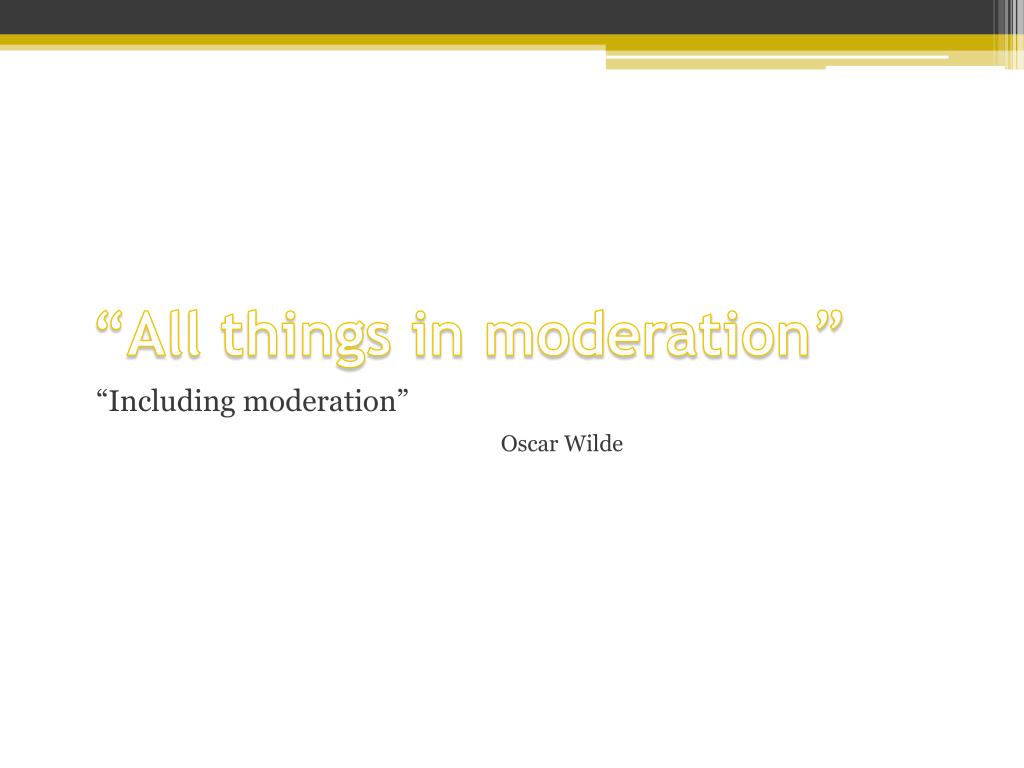 “All things in moderation”

“Including moderation”

Oscar Wilde